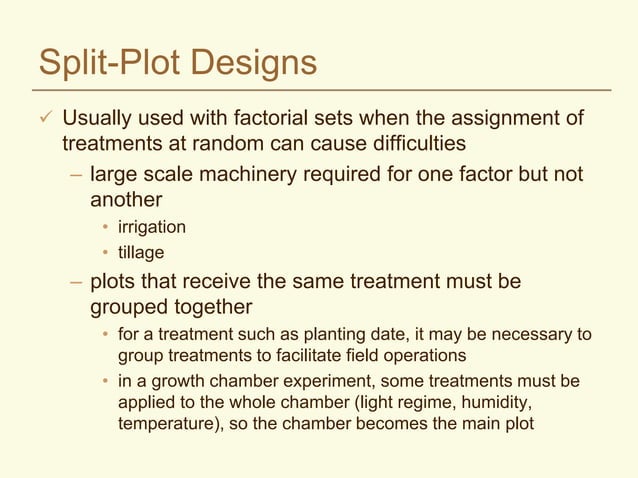 Split-Plot Designs

✓ Usually used with factorial sets when the assignment of treatments at random can cause difficulties

– large scale machinery required for one factor but not another

• irrigation

• tillage

– plots that receive the same treatment must be grouped together

• for a treatment such as planting date, it may be necessary to group treatments to facilitate field operations

• in a growth chamber experiment, some treatments must be applied to the whole chamber (light regime, humidity, temperature), so the chamber becomes the main plot